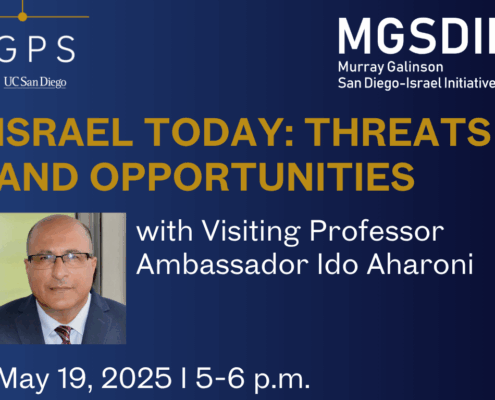 GPS
UC San Diego

MGSDII
Murray Galinson
San Diego-Israel Initiative

ISRAEL TODAY: THREATS AND OPPORTUNITIES

with Visiting Professor Ambassador Ido Aharoni

May 19, 2025 | 5-6 p.m.